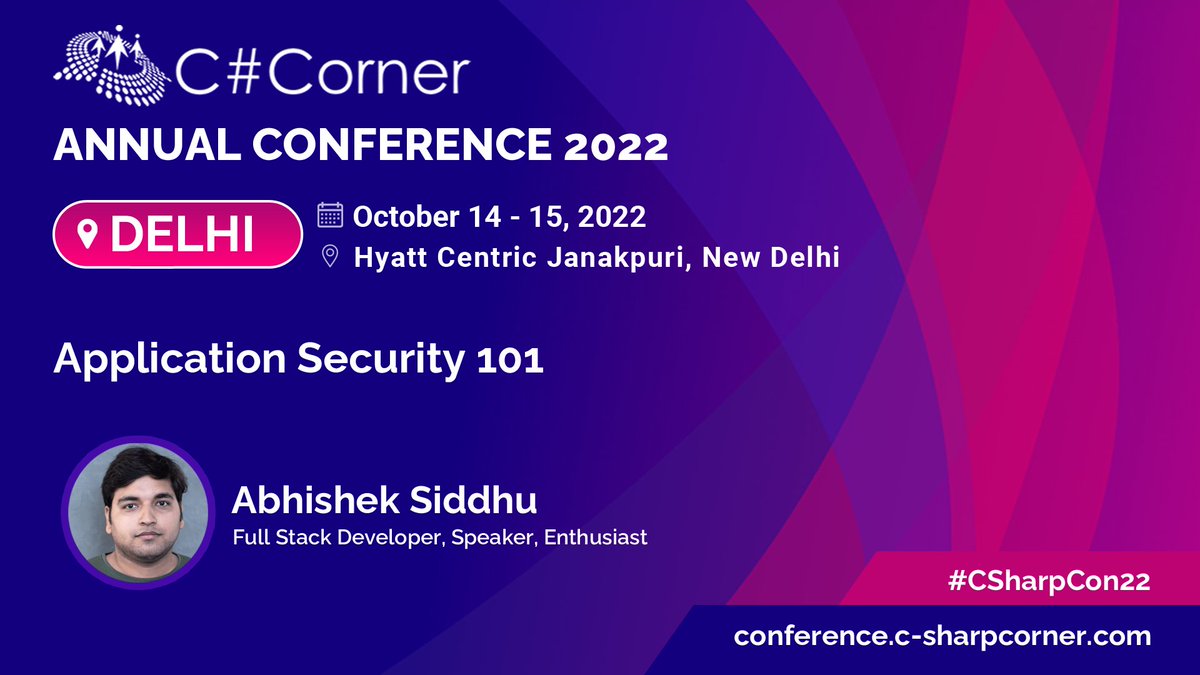 C#Corner
ANNUAL CONFERENCE 2022

DELHI

October 14 - 15, 2022
Hyatt Centric Janakpuri, New Delhi

Application Security 101

Abhishek Siddhu
Full Stack Developer, Speaker, Enthusiast

#CSharpCon22

conference.c-sharpcorner.com